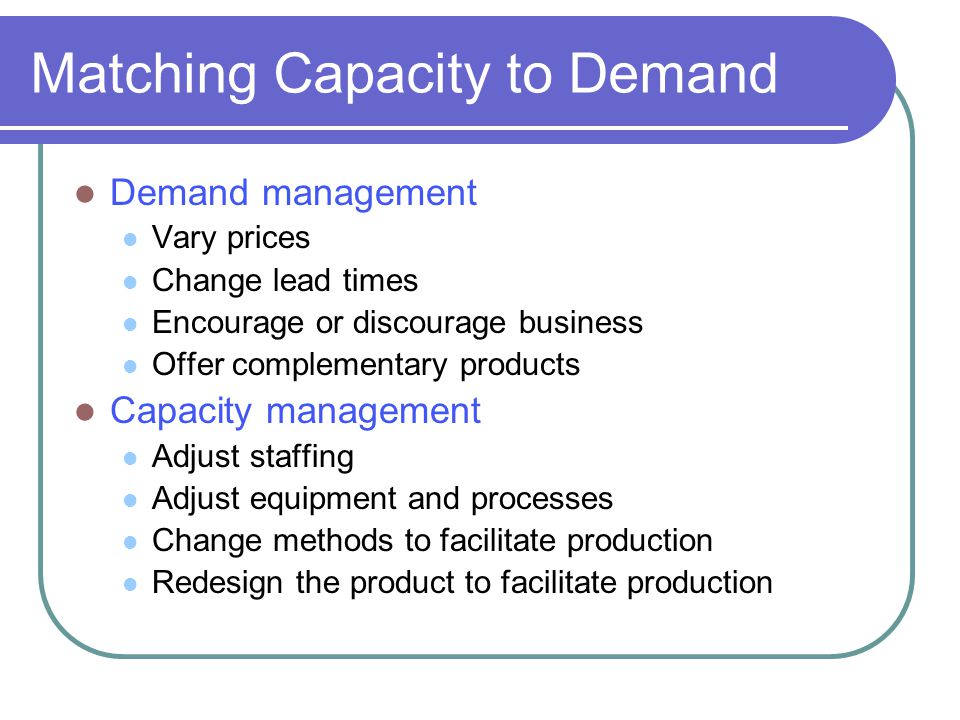 Matching Capacity to Demand

- Demand management
  - Vary prices
  - Change lead times
  - Encourage or discourage business
  - Offer complementary products
- Capacity management
  - Adjust staffing
  - Adjust equipment and processes
  - Change methods to facilitate production
  - Redesign the product to facilitate production